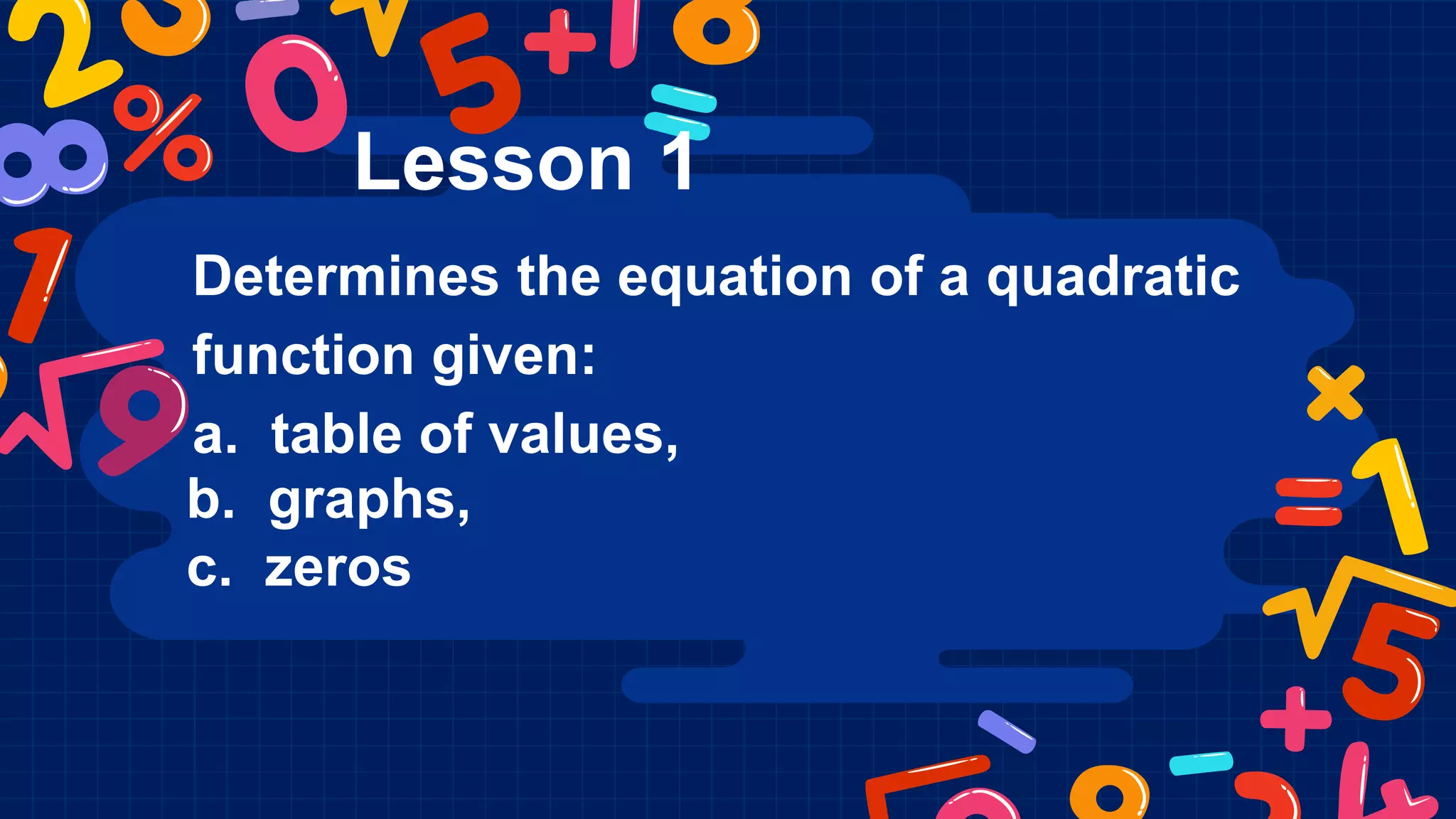 Lesson 1

Determines the equation of a quadratic function given:

a. table of values,
b. graphs,
c. zeros